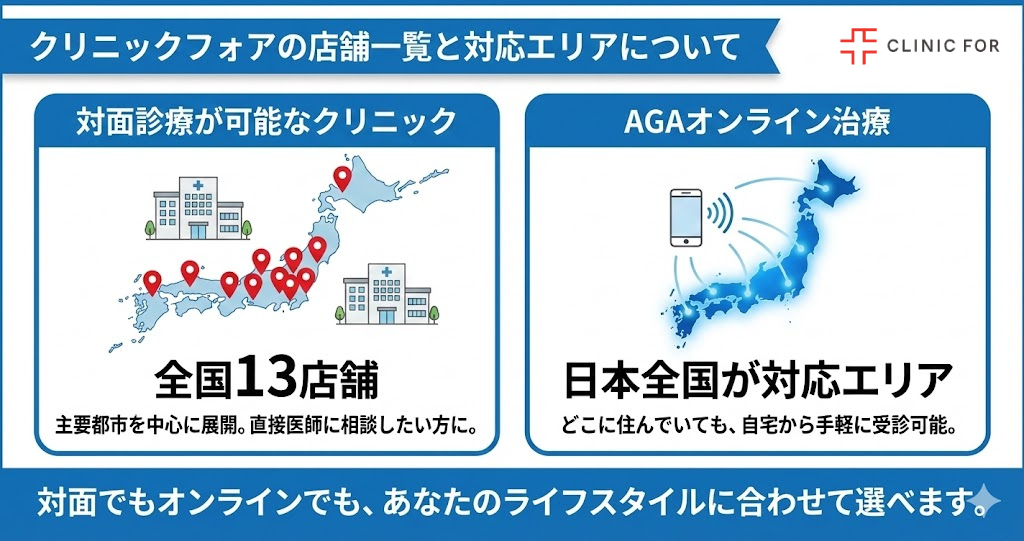 クリニックフォアの店舗一覧と対応エリアについて

CLINIC FOR

対面診療が可能なクリニック

全国13店舗

主要都市を中心に展開。直接医師に相談したい方に。

AGAオンライン治療

日本全国が対応エリア

どこに住んでいても、自宅から手軽に受診可能。

対面でもオンラインでも、あなたのライフスタイルに合わせて選べます。